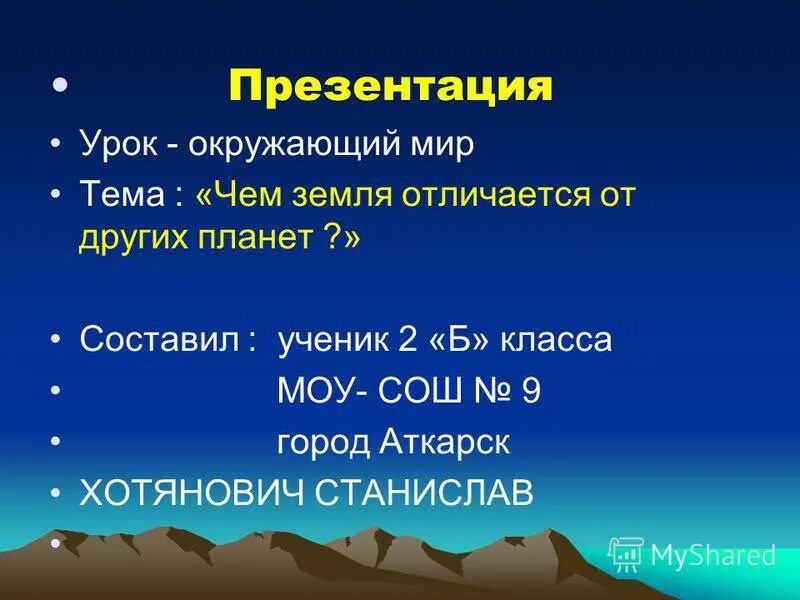 • Презентация

• Урок - окружающий мир

• Тема : «Чем земля отличается от других планет ?»

• Составил : ученик 2 «Б» класса

• МОУ- СОШ № 9

• город Аткарск

• ХОТЯНОВИЧ СТАНИСЛАВ

•

MyShared